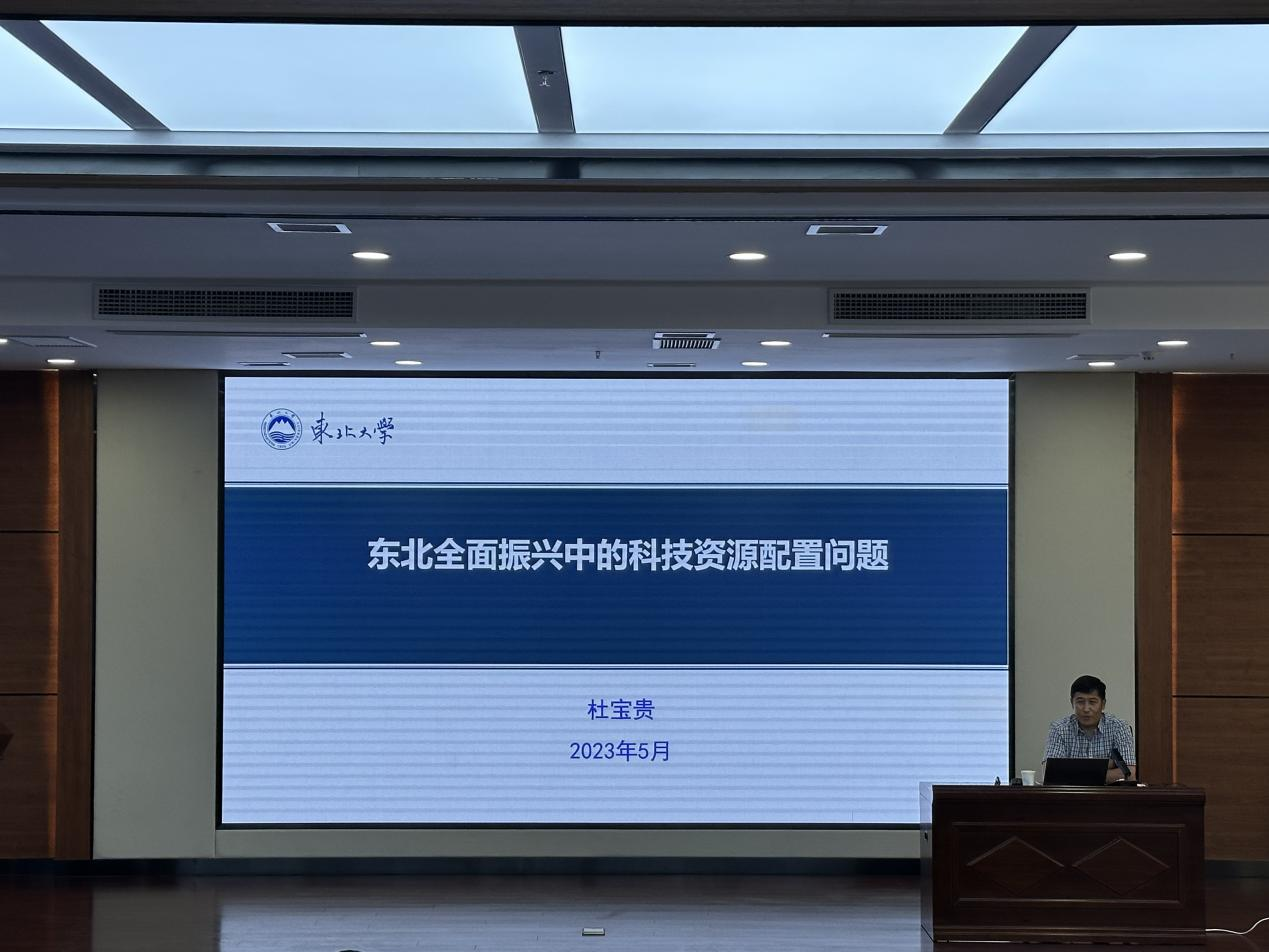 東北大學

东北全面振兴中的科技资源配置问题

杜宝贵

2023年5月